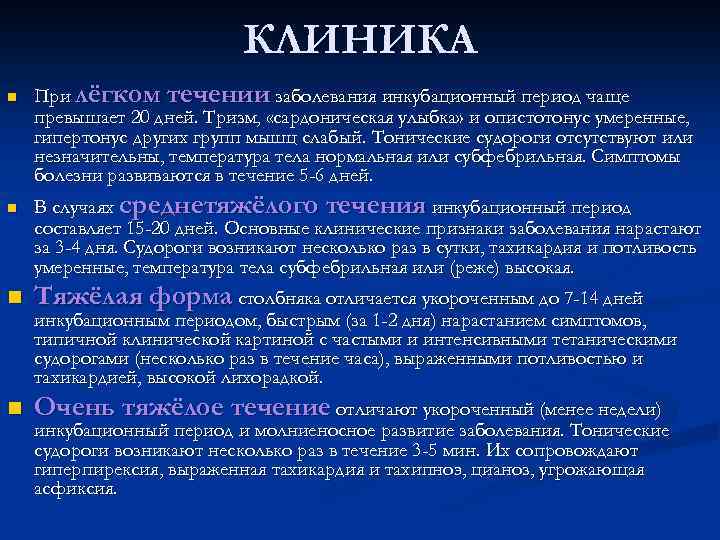 КЛИНИКА

При лёгком течении заболевания инкубационный период чаще превышает 20 дней. Тризм, «сардоническая улыбка» и опистотонус умеренные, гипертонус других групп мышц слабый. Тонические судороги отсутствуют или незначительны, температура тела нормальная или субфебрильная. Симптомы болезни развиваются в течение 5-6 дней.

В случаях среднетяжёлого течения инкубационный период составляет 15-20 дней. Основные клинические признаки заболевания нарастают за 3-4 дня. Судороги возникают несколько раз в сутки, тахикардия и потливость умеренные, температура тела субфебрильная или (реже) высокая.

Тяжёлая форма столбняка отличается укороченным до 7-14 дней инкубационным периодом, быстрым (за 1-2 дня) нарастанием симптомов, типичной клинической картиной с частыми и интенсивными тетаническими судорогами (несколько раз в течение часа), выраженными потливостью и тахикардией, высокой лихорадкой.

Очень тяжёлое течение отличают укороченный (менее недели) инкубационный период и молниеносное развитие заболевания. Тонические судороги возникают несколько раз в течение 3-5 мин. Их сопровождают гиперпирексия, выраженная тахикардия и тахипноэ, цианоз, угрожающая асфиксия.